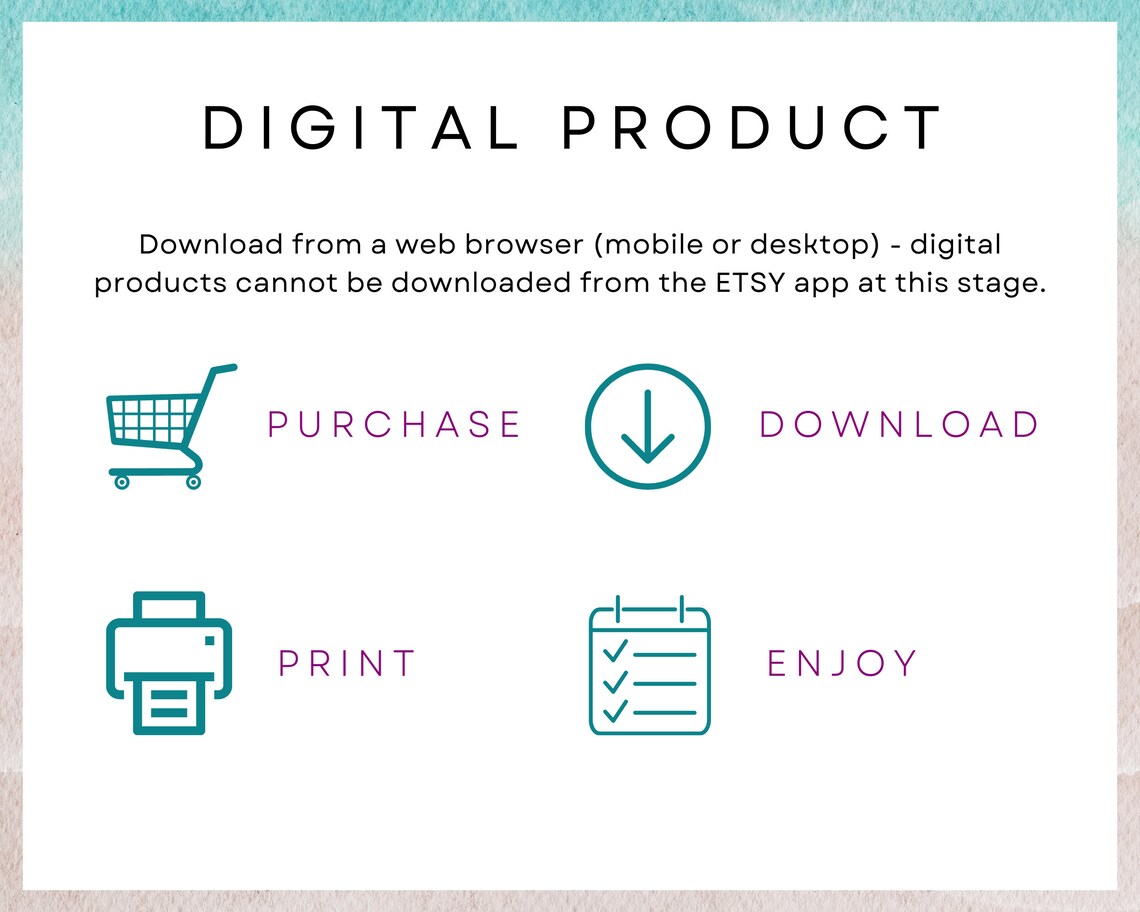 DIGITAL PRODUCT

Download from a web browser (mobile or desktop) - digital products cannot be downloaded from the ETSY app at this stage.

PURCHASE

DOWNLOAD

PRINT

ENJOY